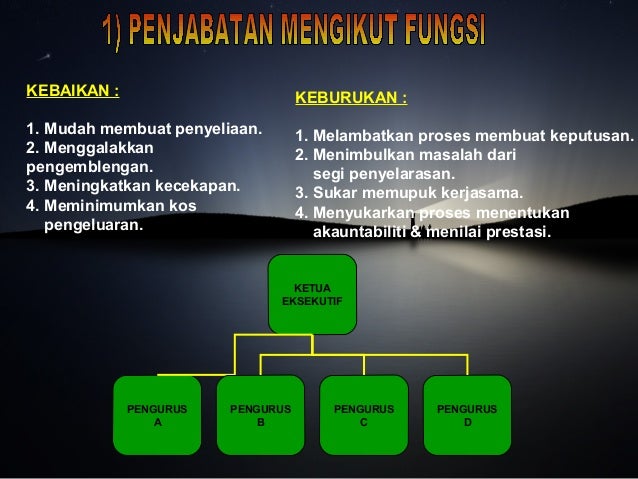 1) PENJABATAN MENGIKUT FUNGSI

KEBAIKAN :

1. Mudah membuat penyeliaan.
2. Menggalakkan pengemblengan.
3. Meningkatkan kecekapan.
4. Meminimumkan kos pengeluaran.

KEBURUKAN :

1. Melambatkan proses membuat keputusan.
2. Menimbulkan masalah dari segi penyelarasan.
3. Sukar memupuk kerjasama.
4. Menyukarkan proses menentukan akauntabiliti & menilai prestasi.

KETUA EKSEKUTIF

PENGURUS A

PENGURUS B

PENGURUS C

PENGURUS D